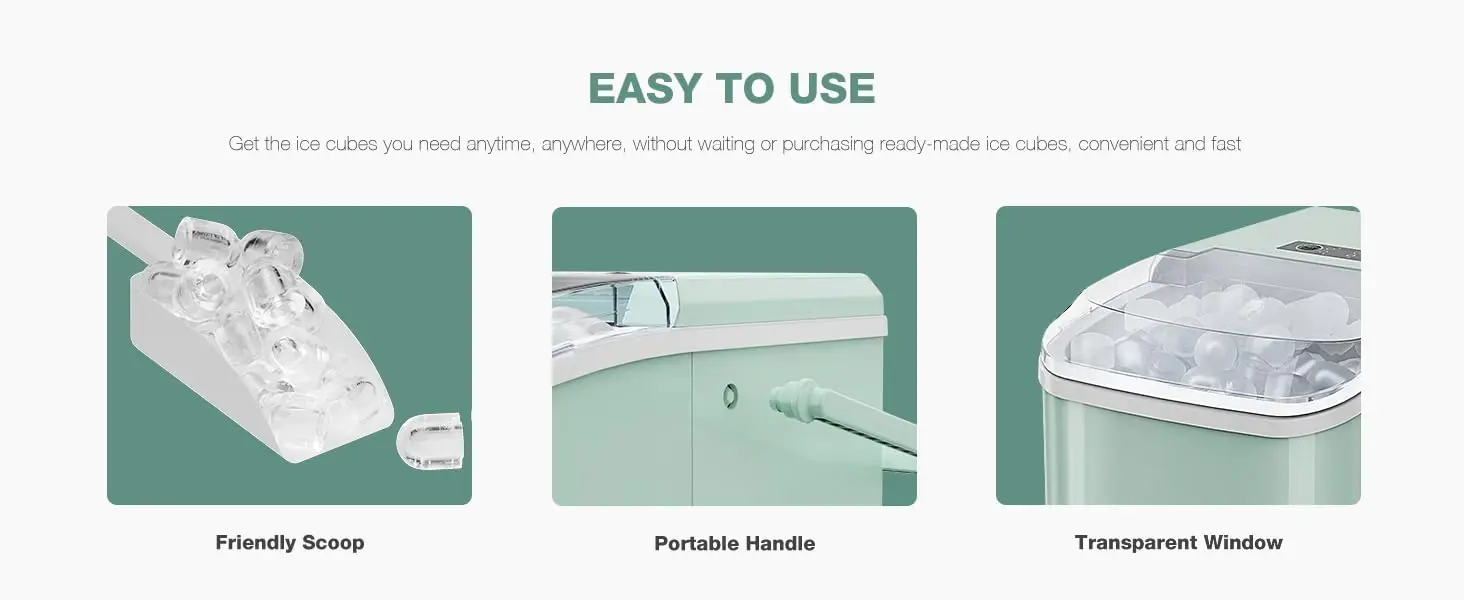 EASY TO USE

Get the ice cubes you need anytime, anywhere, without waiting or purchasing ready-made ice cubes, convenient and fast

Friendly Scoop

Portable Handle

Transparent Window